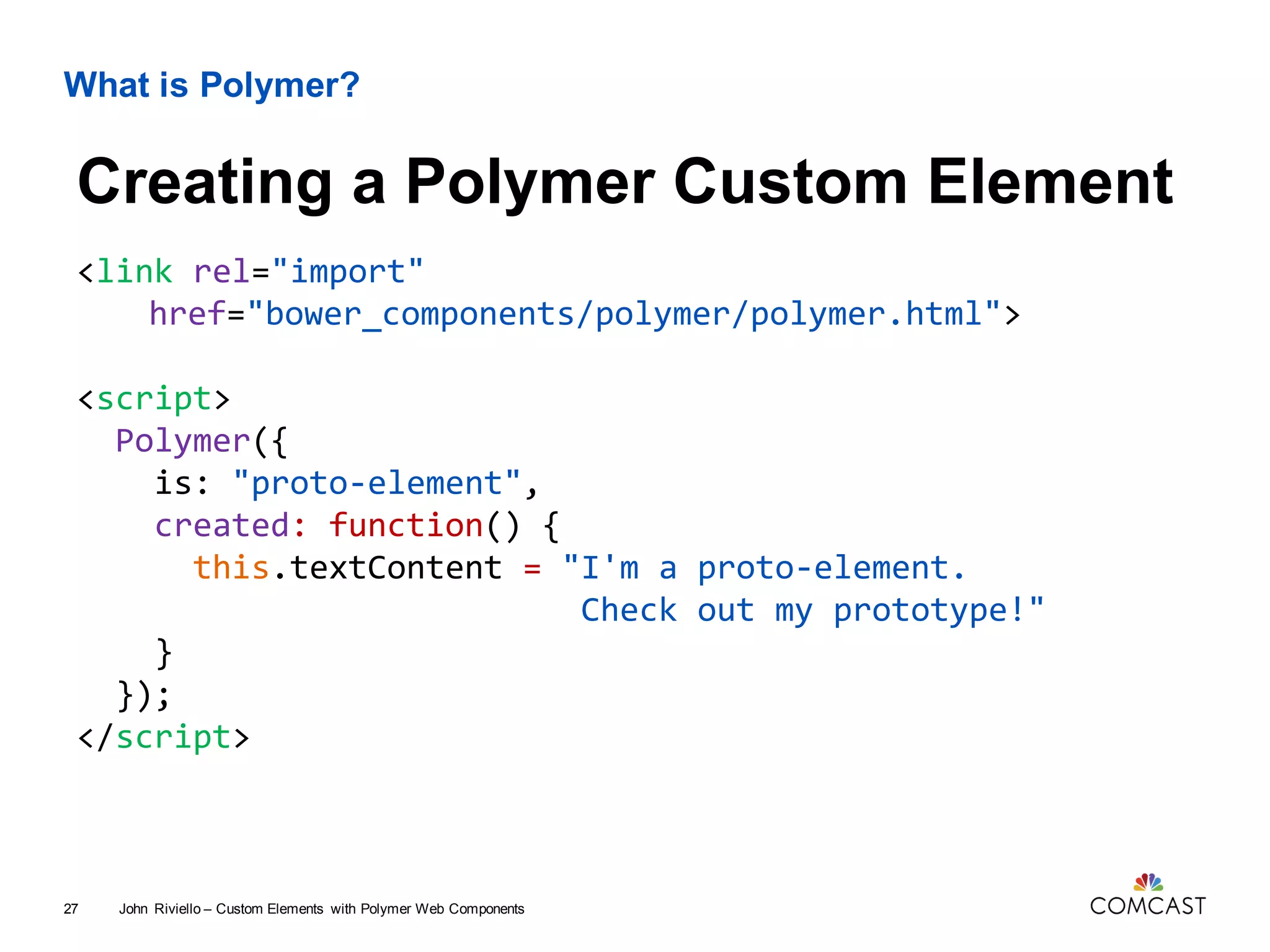 What is Polymer?

Creating a Polymer Custom Element

<link rel="import"
    href="bower_components/polymer/polymer.html">

<script>
  Polymer({
    is: "proto-element",
    created: function() {
      this.textContent = "I'm a proto-element.
                          Check out my prototype!"
    }
  });
</script>

27 John Riviello – Custom Elements with Polymer Web Components

COMCAST